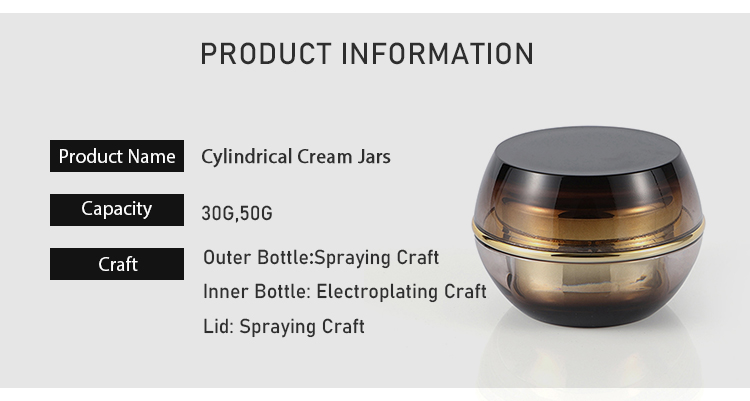 PRODUCT INFORMATION

Product Name
Cylindrical Cream Jars

Capacity
30G,50G

Craft
Outer Bottle:Spraying Craft
Inner Bottle: Electroplating Craft
Lid: Spraying Craft